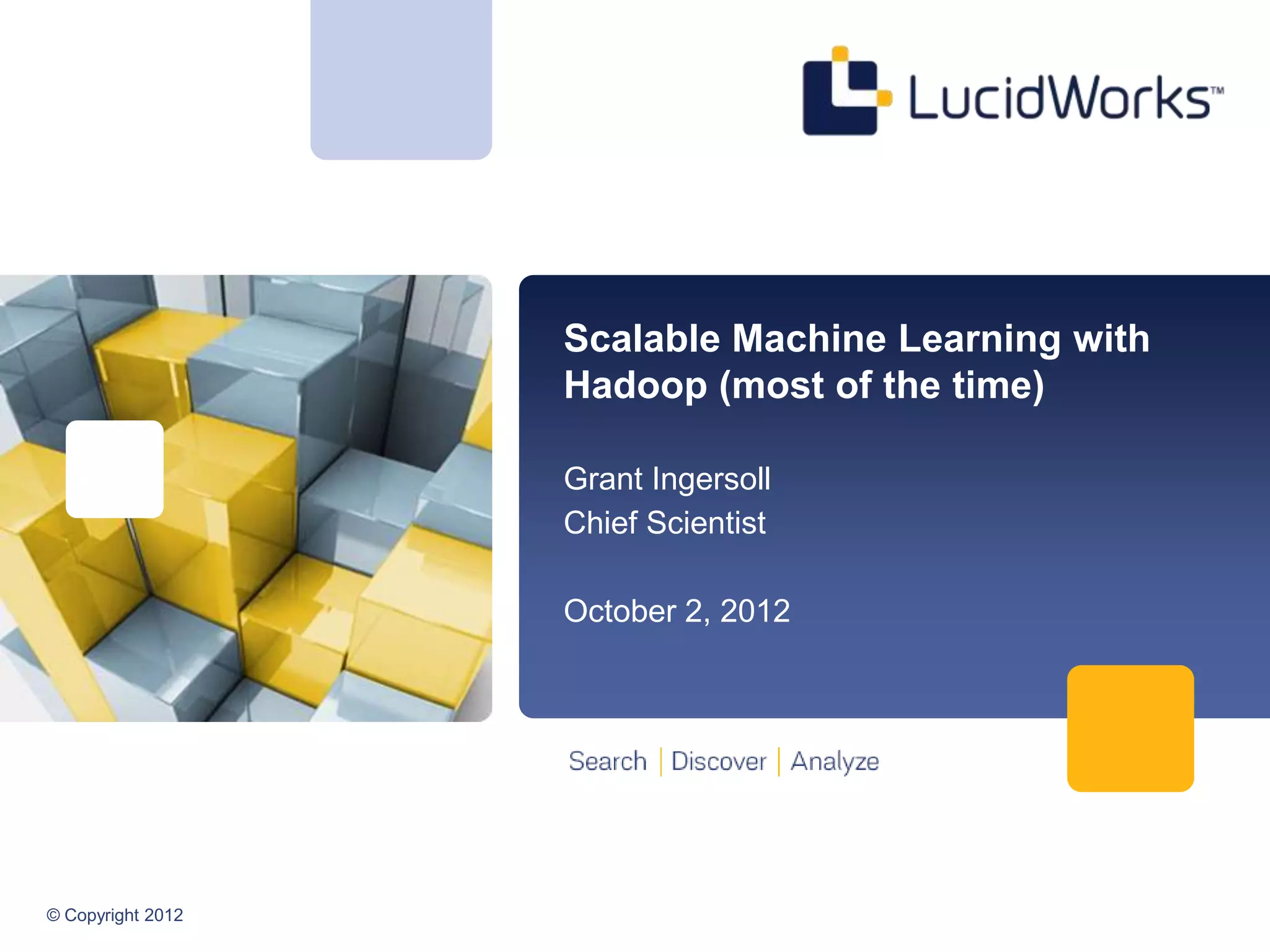 LucidWorks™

Scalable Machine Learning with Hadoop (most of the time)

Grant Ingersoll
Chief Scientist

October 2, 2012

Search | Discover | Analyze

© Copyright 2012